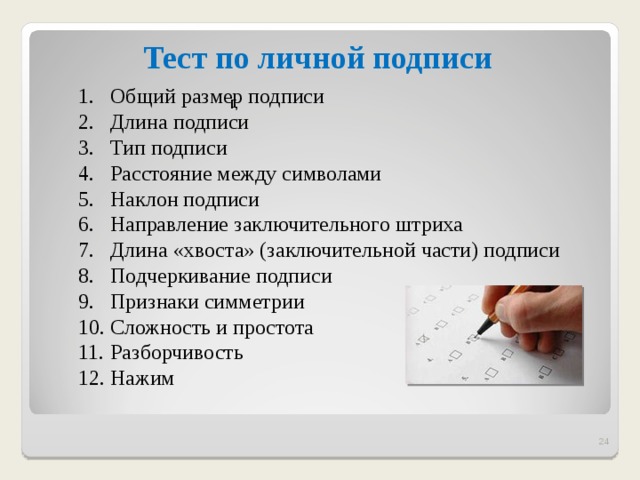 Тест по личной подписи

1. Общий размер подписи
2. Длина подписи
3. Тип подписи
4. Расстояние между символами
5. Наклон подписи
6. Направление заключительного штриха
7. Длина «хвоста» (заключительной части) подписи
8. Подчеркивание подписи
9. Признаки симметрии
10. Сложность и простота
11. Разборчивость
12. Нажим

24